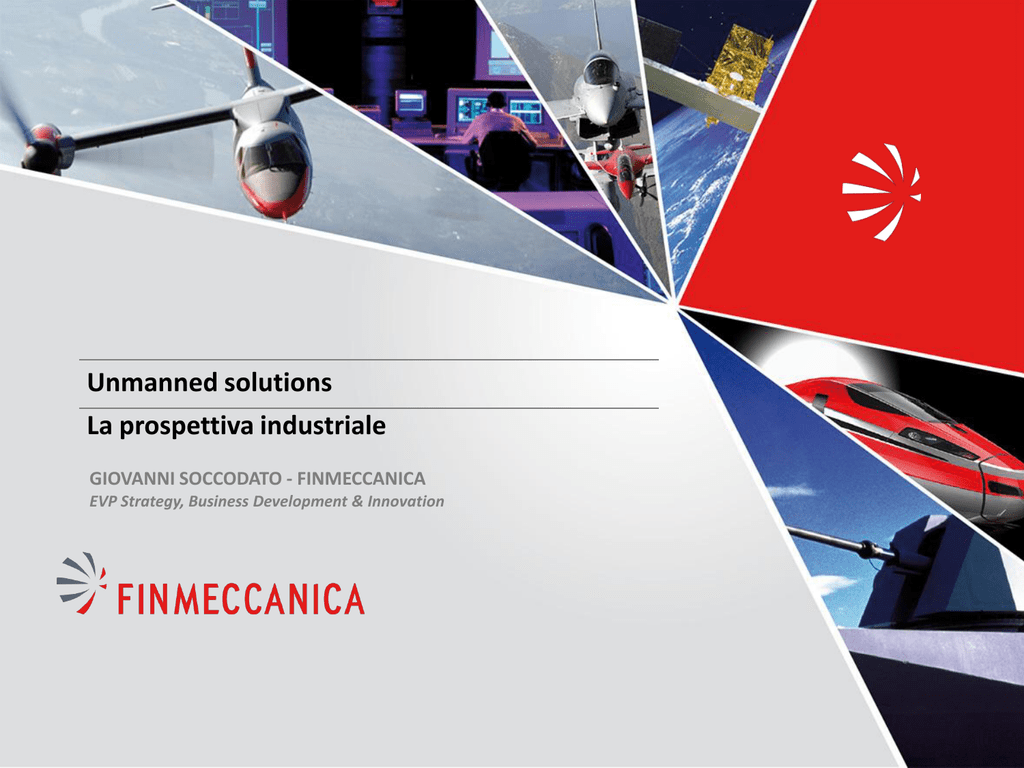 Unmanned solutions

La prospettiva industriale

GIOVANNI SOCCODATO - FINMECCANICA

EVP Strategy, Business Development & Innovation

FINMECCANICA